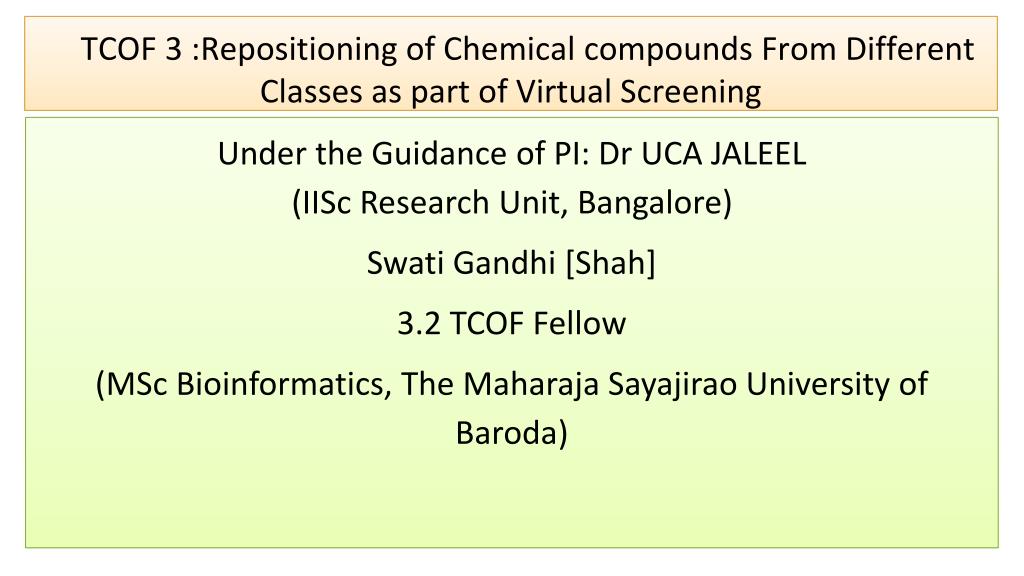 TCOF 3 :Repositioning of Chemical compounds From Different Classes as part of Virtual Screening

Under the Guidance of PI: Dr UCA JALEEL
(IISc Research Unit, Bangalore)

Swati Gandhi [Shah]

3.2 TCOF Fellow

(MSc Bioinformatics, The Maharaja Sayajirao University of Baroda)